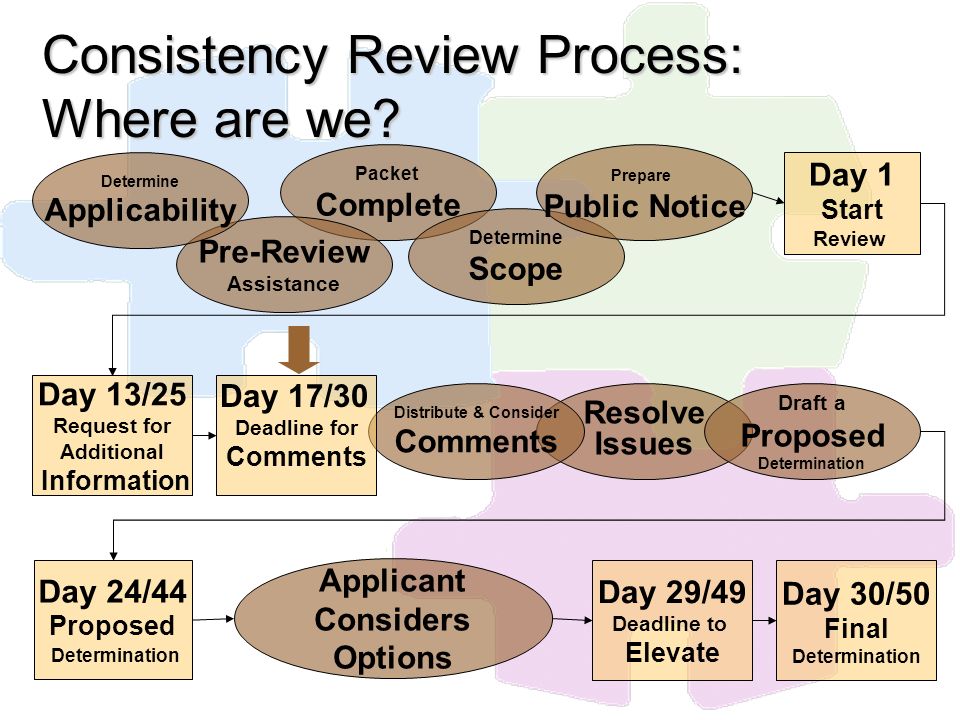 Consistency Review Process: Where are we?

Determine Applicability

Pre-Review Assistance

Packet Complete

Determine Scope

Prepare Public Notice

Day 1 Start Review

Day 13/25 Request for Additional Information

Day 17/30 Deadline for Comments

Distribute & Consider Comments

Resolve Issues

Draft a Proposed Determination

Day 24/44 Proposed Determination

Applicant Considers Options

Day 29/49 Deadline to Elevate

Day 30/50 Final Determination